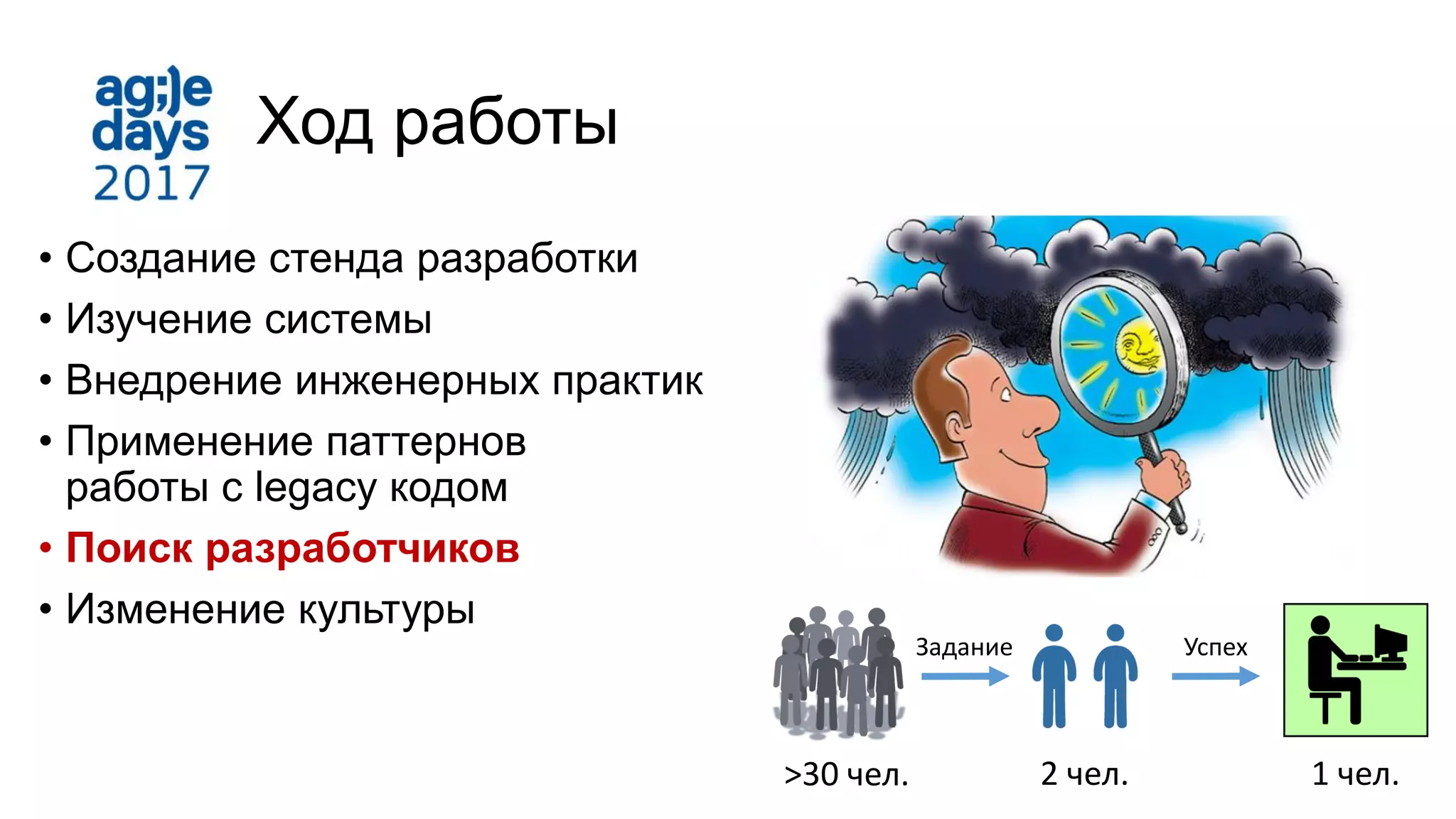 ag;)e days 2017

Ход работы

• Создание стенда разработки
• Изучение системы
• Внедрение инженерных практик
• Применение паттернов работы с legacy кодом
• Поиск разработчиков
• Изменение культуры

Задание

Успех

>30 чел.

2 чел.

1 чел.